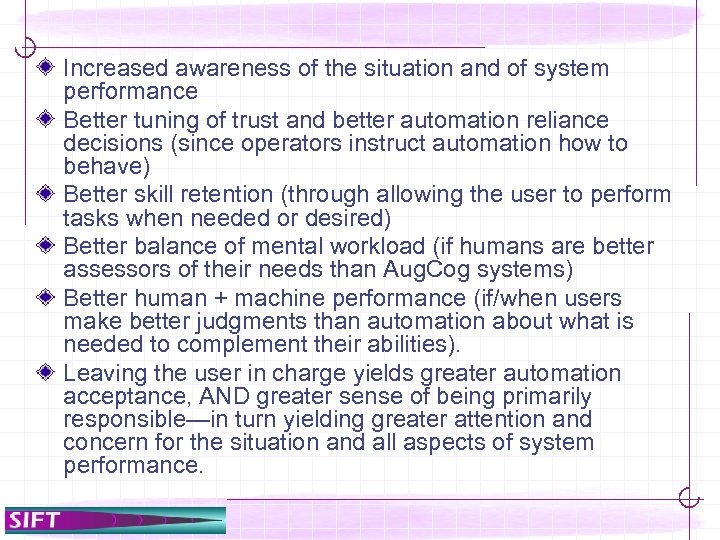 Increased awareness of the situation and of system performance

Better tuning of trust and better automation reliance decisions (since operators instruct automation how to behave)

Better skill retention (through allowing the user to perform tasks when needed or desired)

Better balance of mental workload (if humans are better assessors of their needs than AugCog systems)

Better human + machine performance (if/when users make better judgments than automation about what is needed to complement their abilities).

Leaving the user in charge yields greater automation acceptance, AND greater sense of being primarily responsible—in turn yielding greater attention and concern for the situation and all aspects of system performance.

SIFT